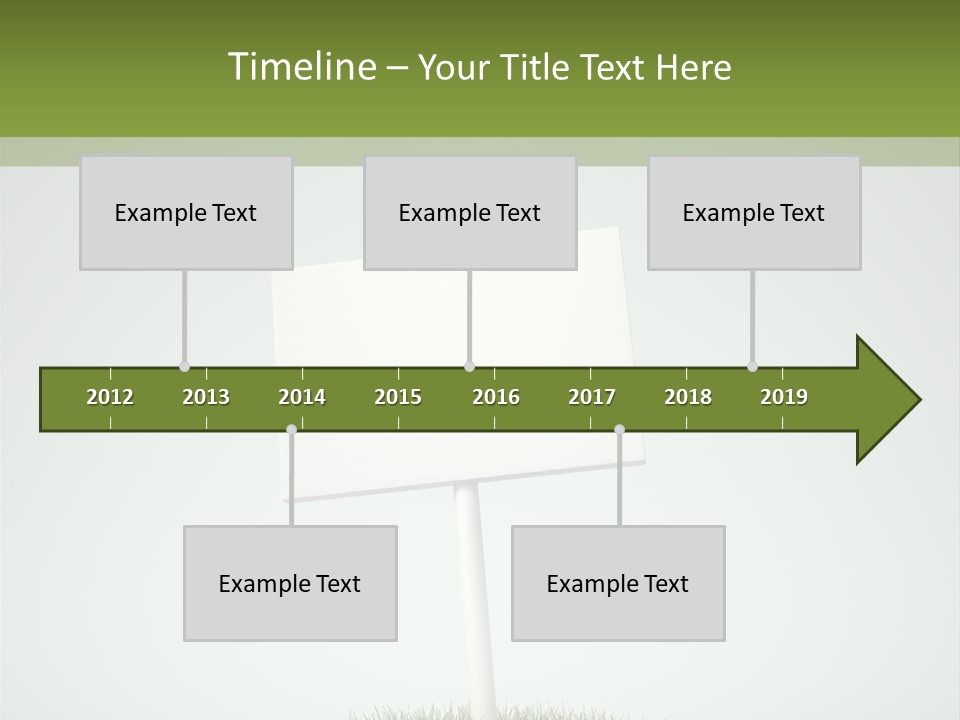 Timeline – Your Title Text Here

Example Text

Example Text

Example Text

2012 2013 2014 2015 2016 2017 2018 2019

Example Text

Example Text